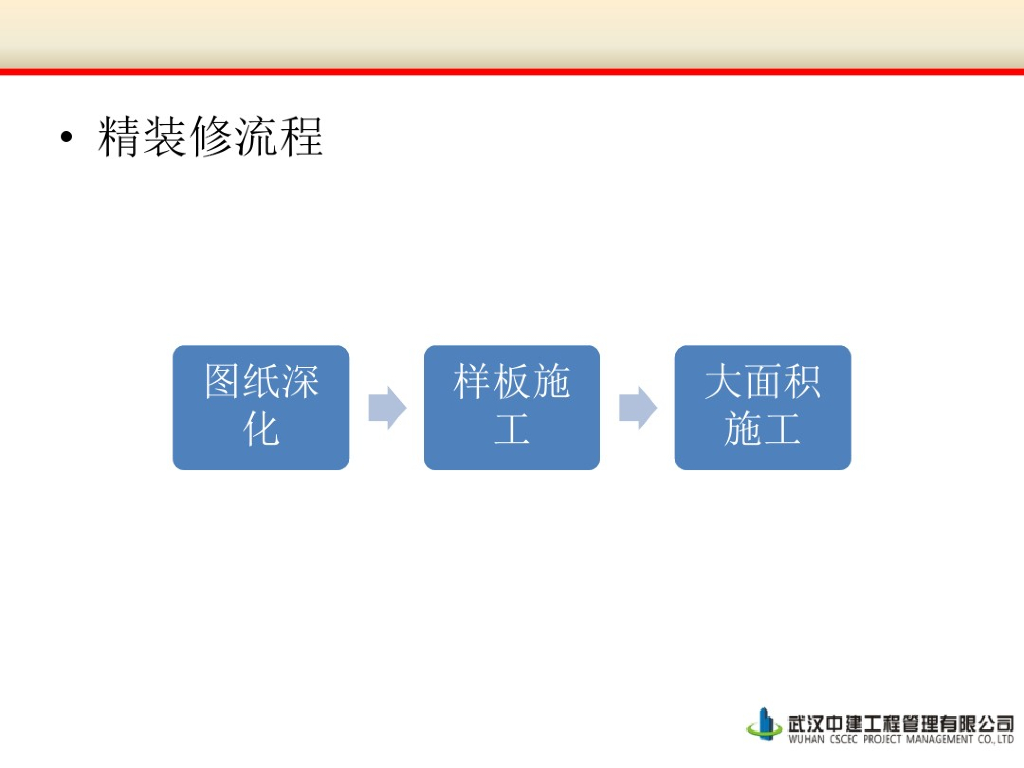 • 精装修流程

图纸深化

样板施工

大面积施工

武汉中建工程管理有限公司
WUHAN CSCEC PROJECT MANAGEMENT CO., LTD